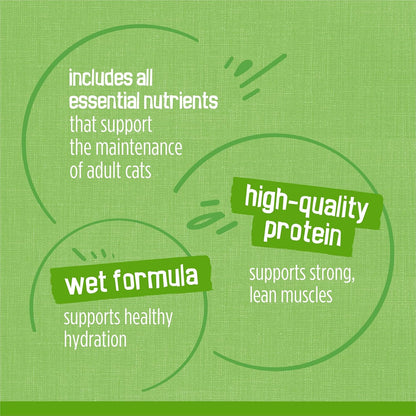 includes all essential nutrients that support the maintenance of adult cats

high-quality protein

supports strong, lean muscles

wet formula

supports healthy hydration